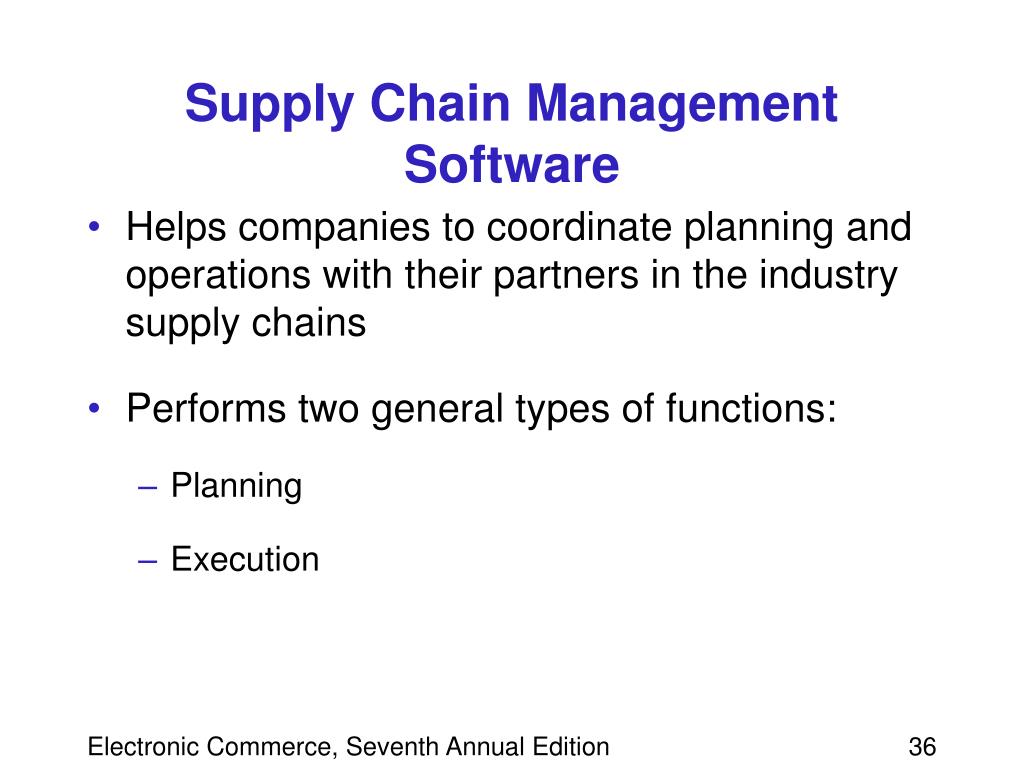 Supply Chain Management Software

• Helps companies to coordinate planning and operations with their partners in the industry supply chains

• Performs two general types of functions:

– Planning

– Execution

Electronic Commerce, Seventh Annual Edition

36